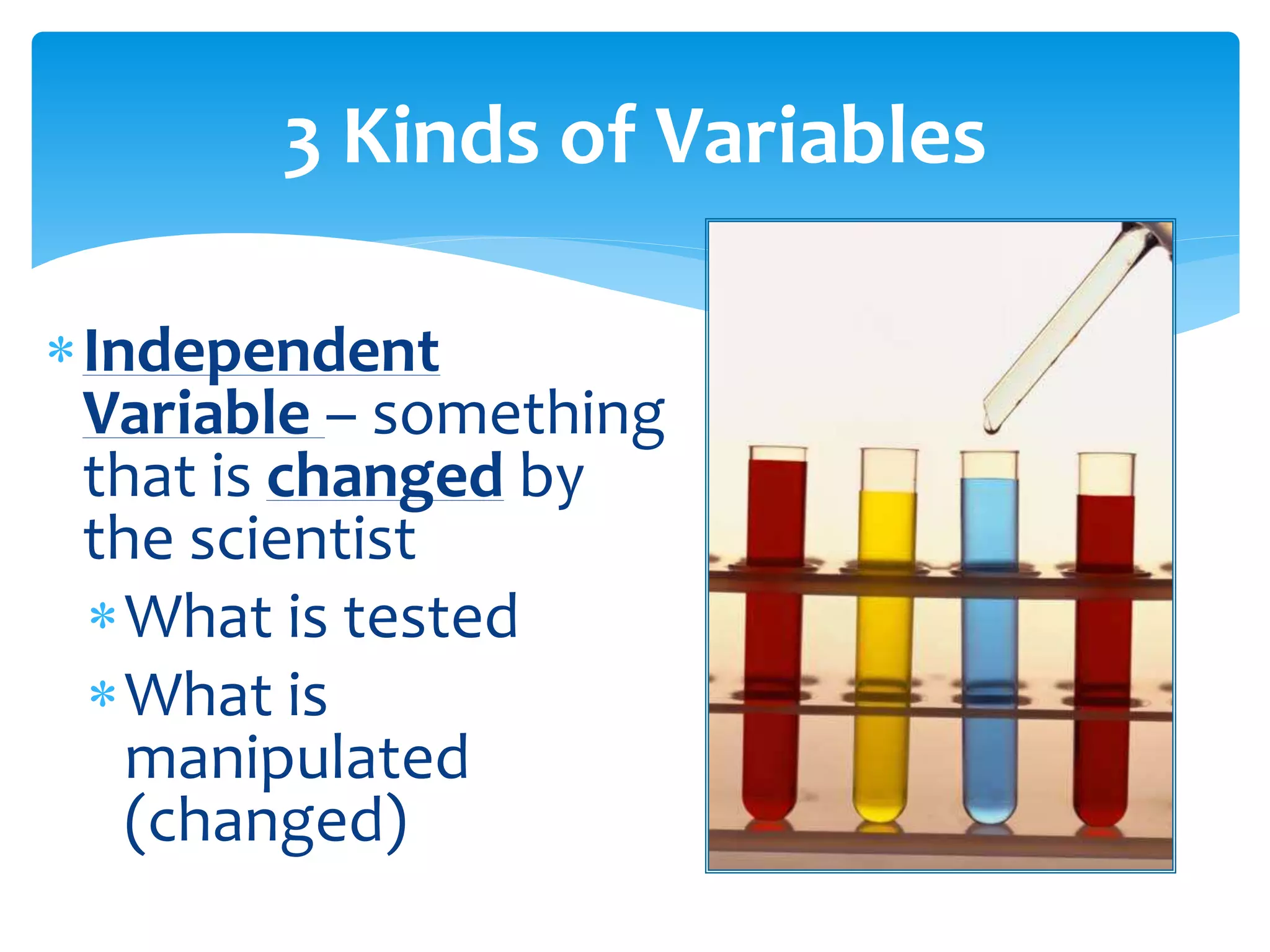 3 Kinds of Variables

* Independent Variable – something that is changed by the scientist
  * What is tested
  * What is manipulated (changed)